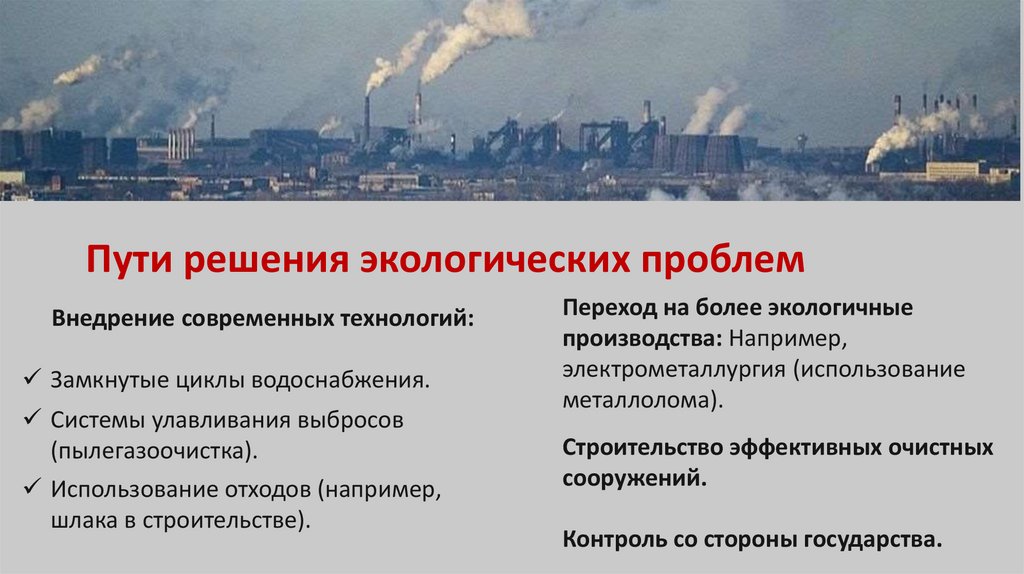 Пути решения экологических проблем

Внедрение современных технологий:

✓ Замкнутые циклы водоснабжения.
✓ Системы улавливания выбросов (пылегазоочистка).
✓ Использование отходов (например, шлака в строительстве).

Переход на более экологичные производства: Например, электрометаллургия (использование металлолома).

Строительство эффективных очистных сооружений.

Контроль со стороны государства.